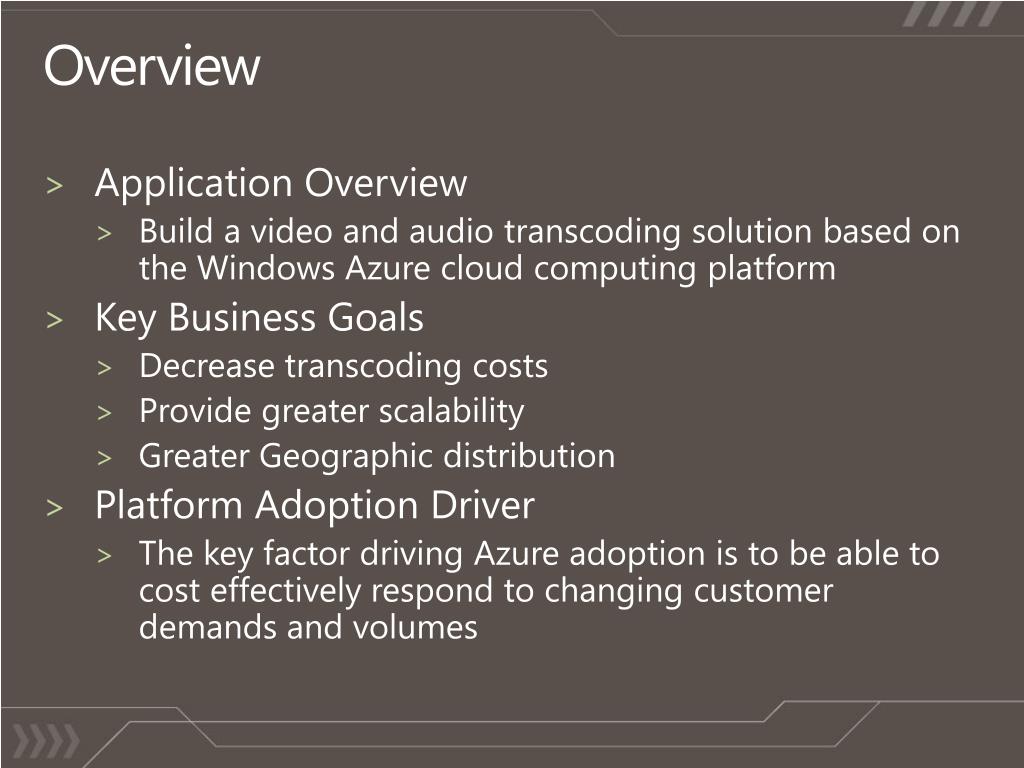 Overview

> Application Overview
> Build a video and audio transcoding solution based on the Windows Azure cloud computing platform
> Key Business Goals
> Decrease transcoding costs
> Provide greater scalability
> Greater Geographic distribution
> Platform Adoption Driver
> The key factor driving Azure adoption is to be able to cost effectively respond to changing customer demands and volumes